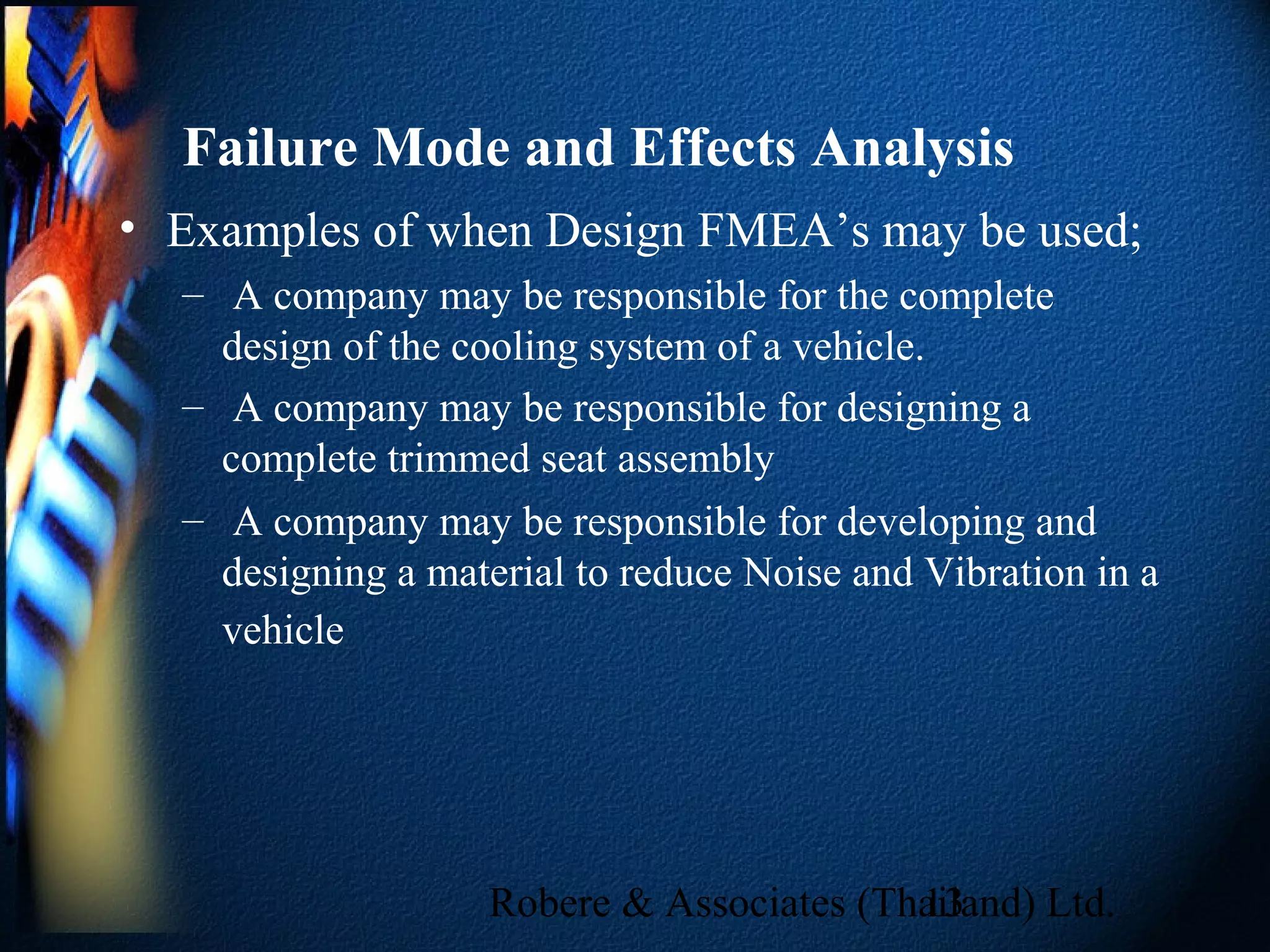 Failure Mode and Effects Analysis

• Examples of when Design FMEA’s may be used;

– A company may be responsible for the complete design of the cooling system of a vehicle.

– A company may be responsible for designing a complete trimmed seat assembly

– A company may be responsible for developing and designing a material to reduce Noise and Vibration in a vehicle

Robere & Associates (Thailand) Ltd.

13